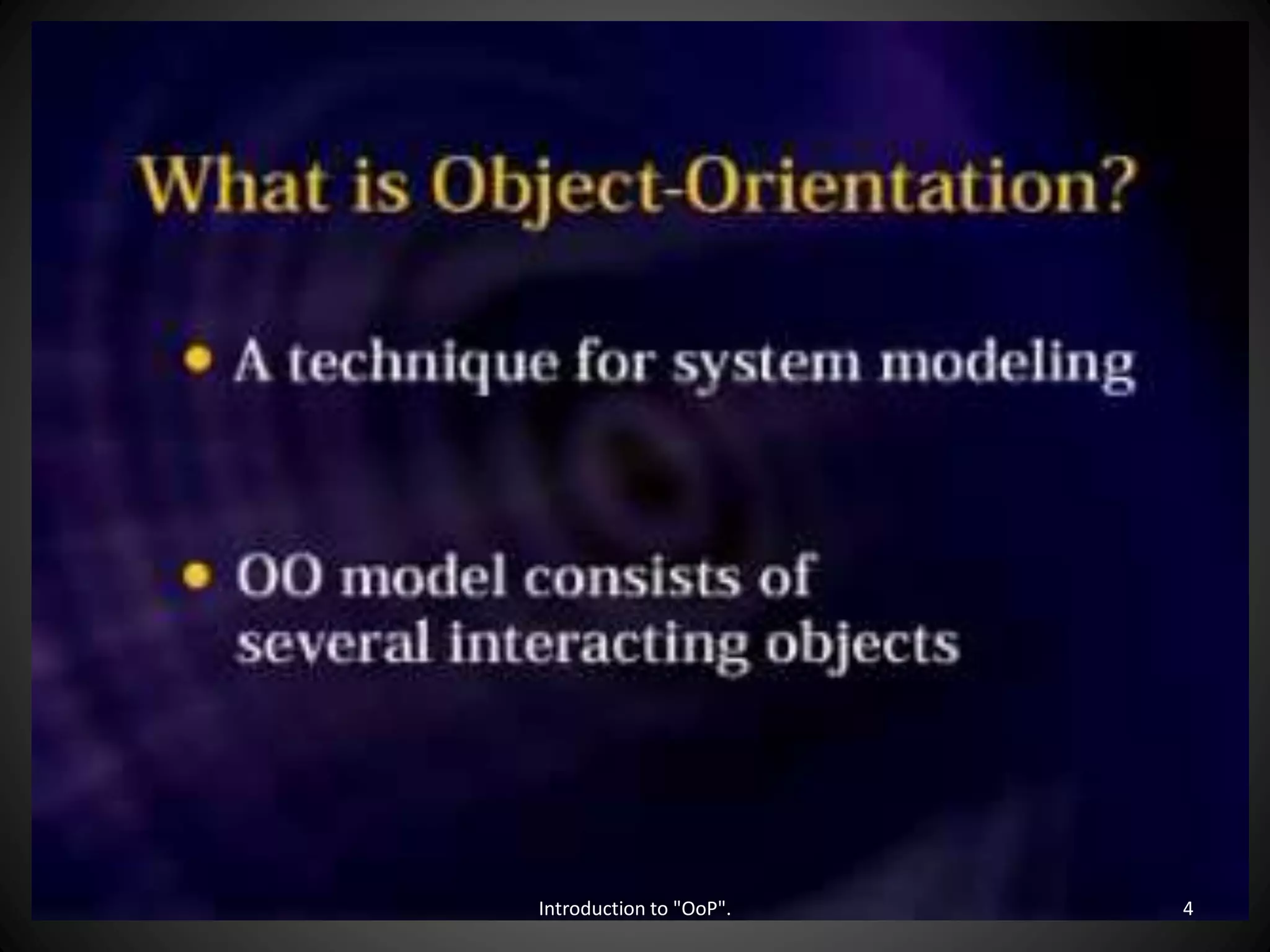 What is Object-Orientation?

• A technique for system modeling

• OO model consists of several interacting objects

Introduction to "OoP".

4